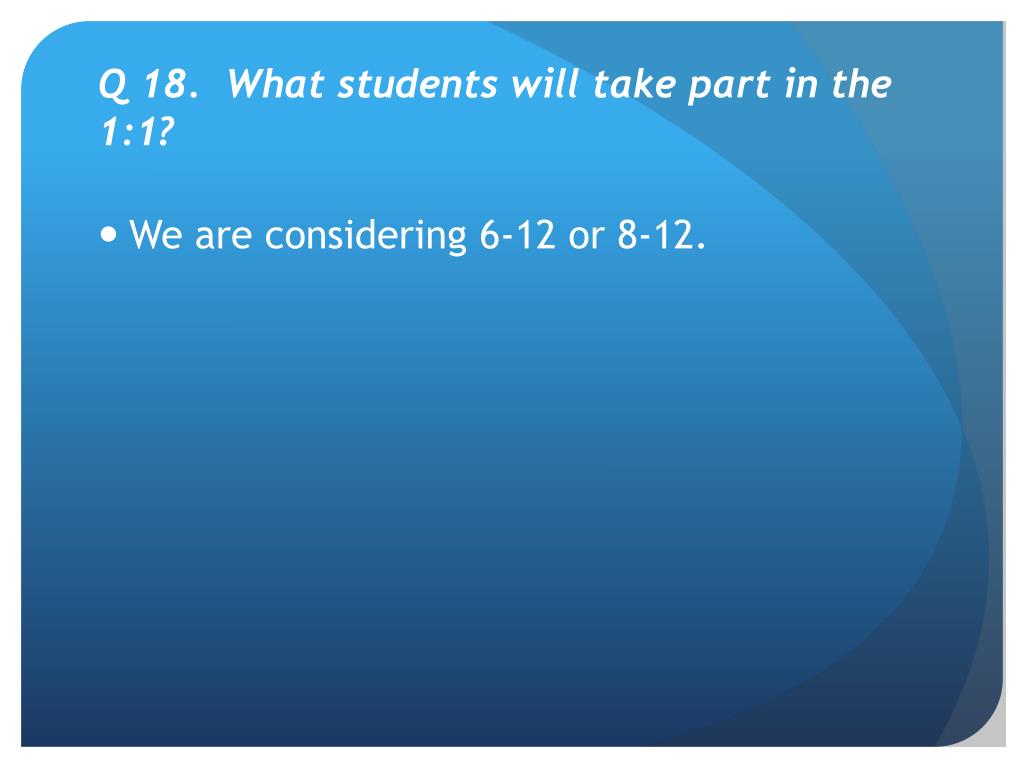 Q 18. What students will take part in the 1:1?

• We are considering 6-12 or 8-12.